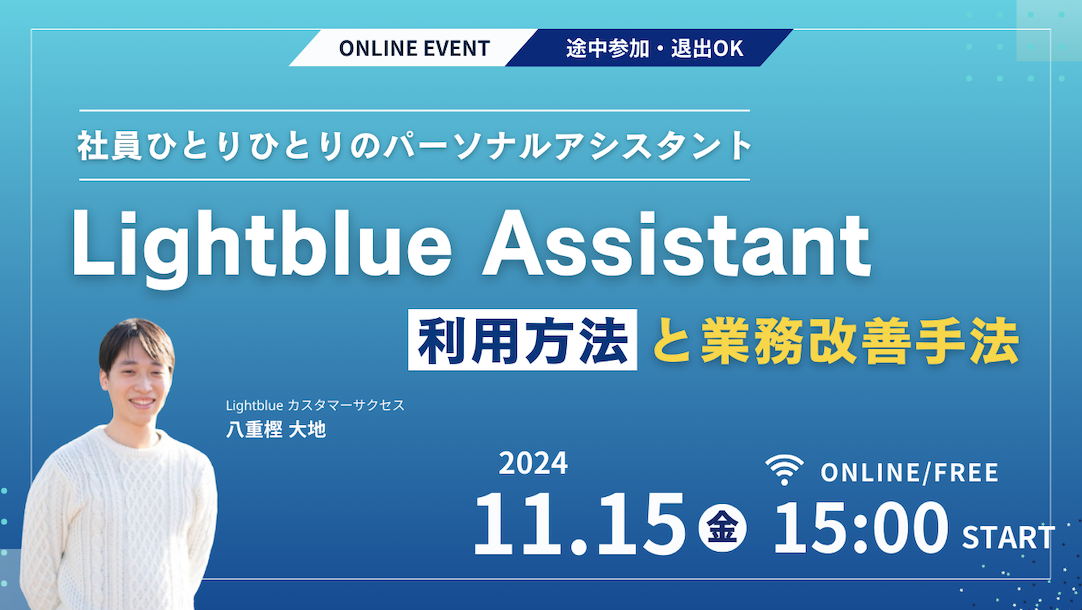 ONLINE EVENT 途中参加・退出OK

社員ひとりひとりのパーソナルアシスタント

Lightblue Assistant

利用方法 と業務改善手法

Lightblue カスタマーサクセス
八重樫 大地

2024
11.15 金

ONLINE/FREE
15:00 START